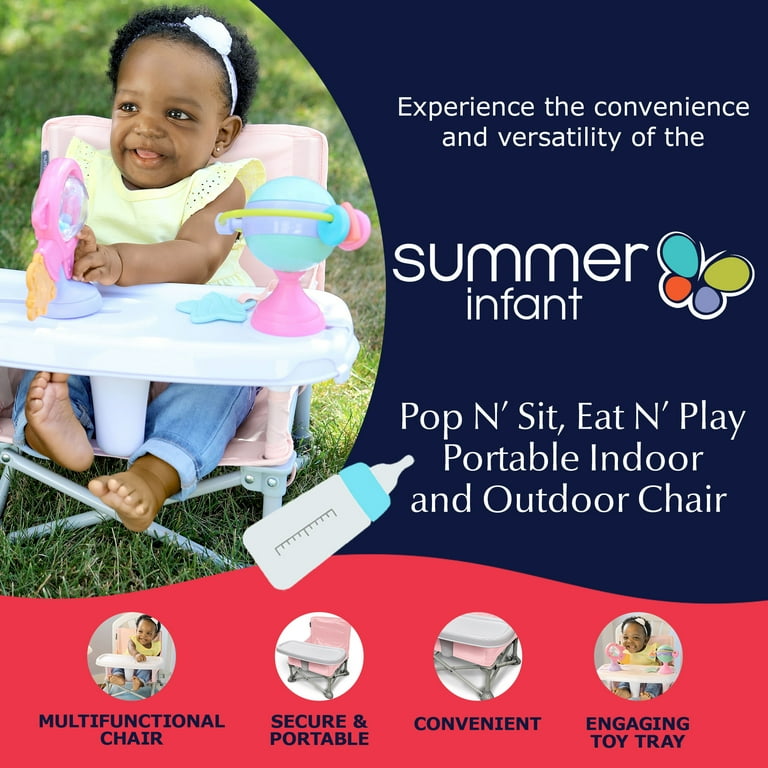 Experience the convenience and versatility of the

summer infant

Pop N' Sit, Eat N' Play Portable Indoor and Outdoor Chair

MULTIFUNCTIONAL CHAIR

SECURE & PORTABLE

CONVENIENT

ENGAGING TOY TRAY